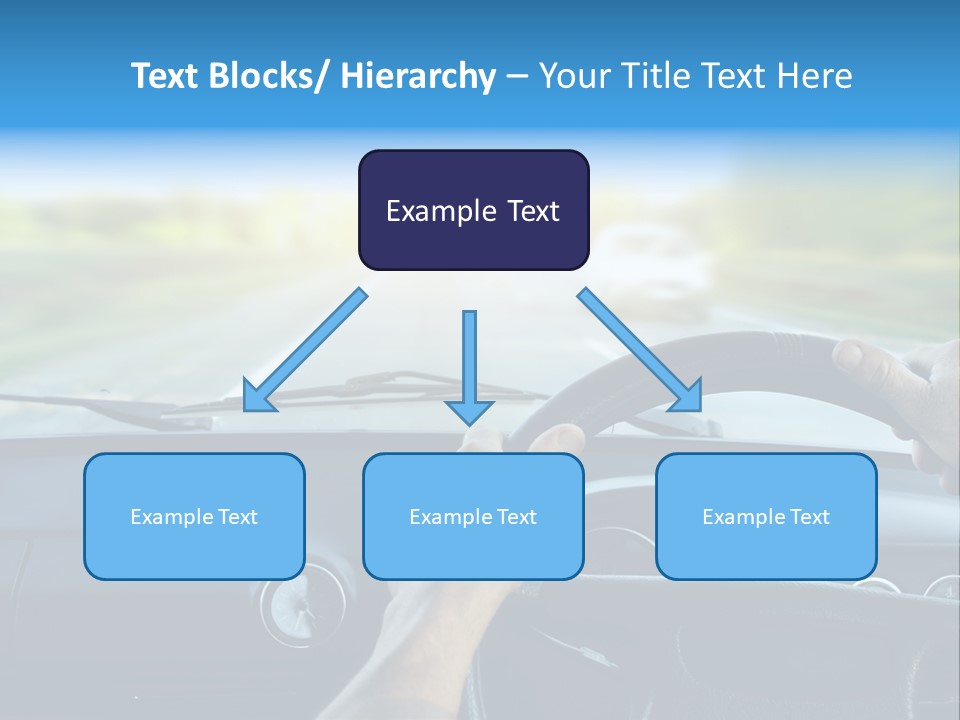 Text Blocks/ Hierarchy – Your Title Text Here

Example Text

Example Text

Example Text

Example Text